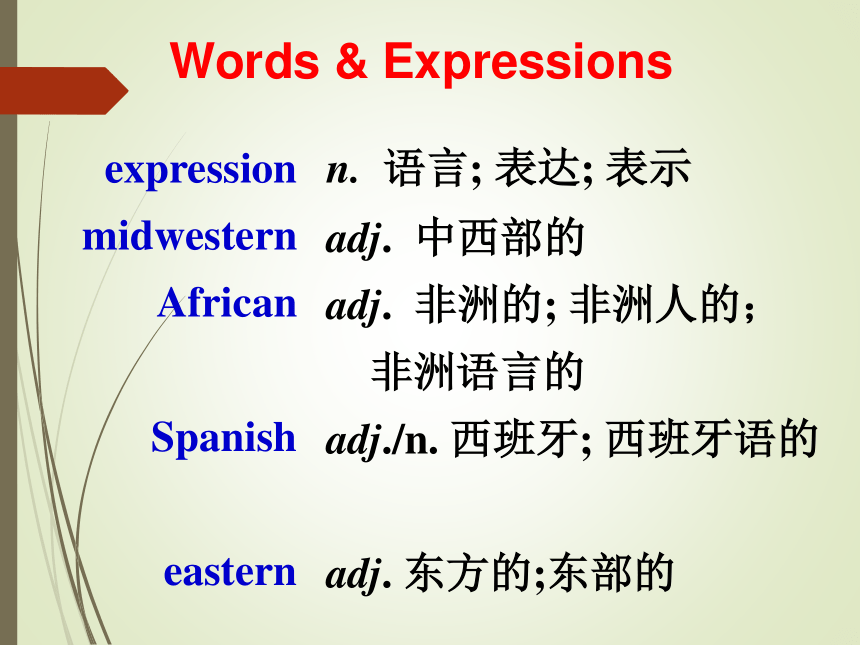 Words & Expressions

expression n. 语言; 表达; 表示

midwestern adj. 中西部的

African adj. 非洲的; 非洲人的; 非洲语言的

Spanish adj./n. 西班牙; 西班牙语的

eastern adj. 东方的;东部的